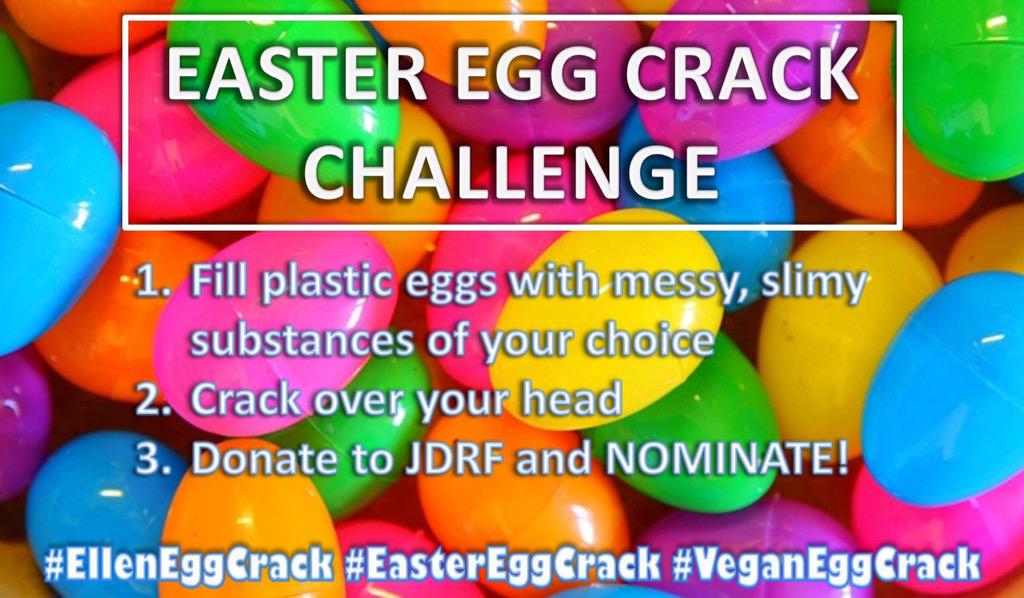 EASTER EGG CRACK CHALLENGE

1. Fill plastic eggs with messy, slimy substances of your choice
2. Crack over your head
3. Donate to JDRF and NOMINATE!

#EllenEggCrack #EasterEggCrack #VeganEggCrack